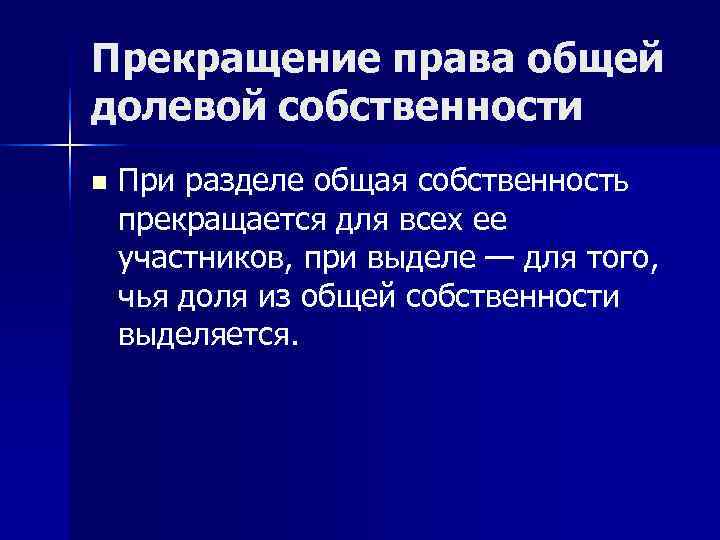 Прекращение права общей долевой собственности

■ При разделе общая собственность прекращается для всех ее участников, при выделе — для того, чья доля из общей собственности выделяется.